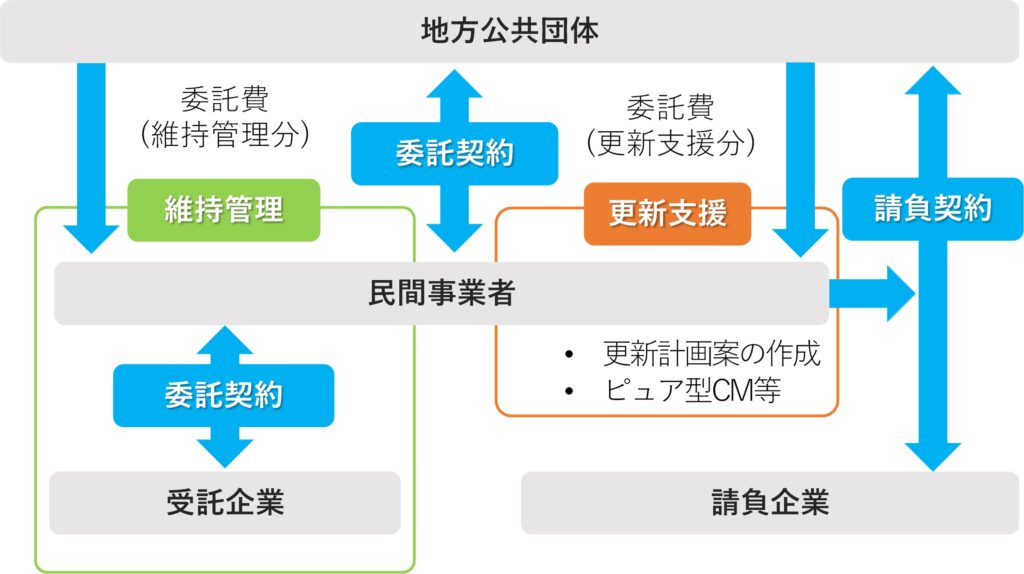 地方公共団体

委託費
（維持管理分）

委託契約

委託費
（更新支援分）

維持管理

更新支援

請負契約

民間事業者

• 更新計画案の作成
• ピュア型CM等

委託契約

受託企業

請負企業